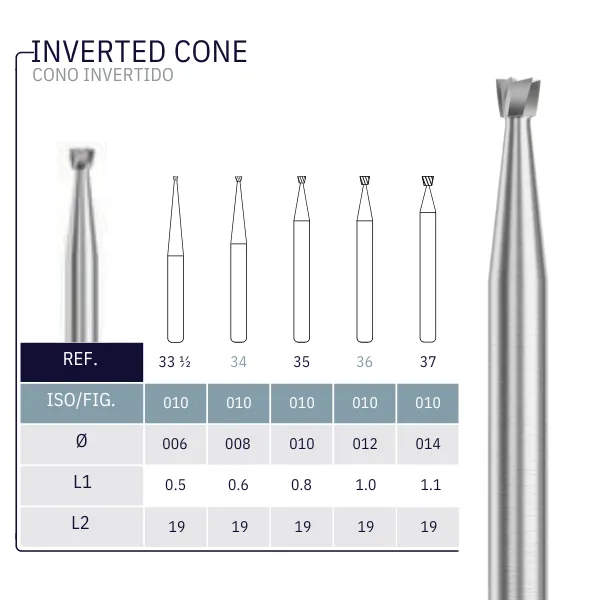 INVERTED CONE
CONO INVERTIDO

| REF. | 33 ½ | 34 | 35 | 36 | 37 |
|---|---|---|---|---|---|
| ISO/FIG. | 010 | 010 | 010 | 010 | 010 |
| Ø | 006 | 008 | 010 | 012 | 014 |
| L1 | 0.5 | 0.6 | 0.8 | 1.0 | 1.1 |
| L2 | 19 | 19 | 19 | 19 | 19 |